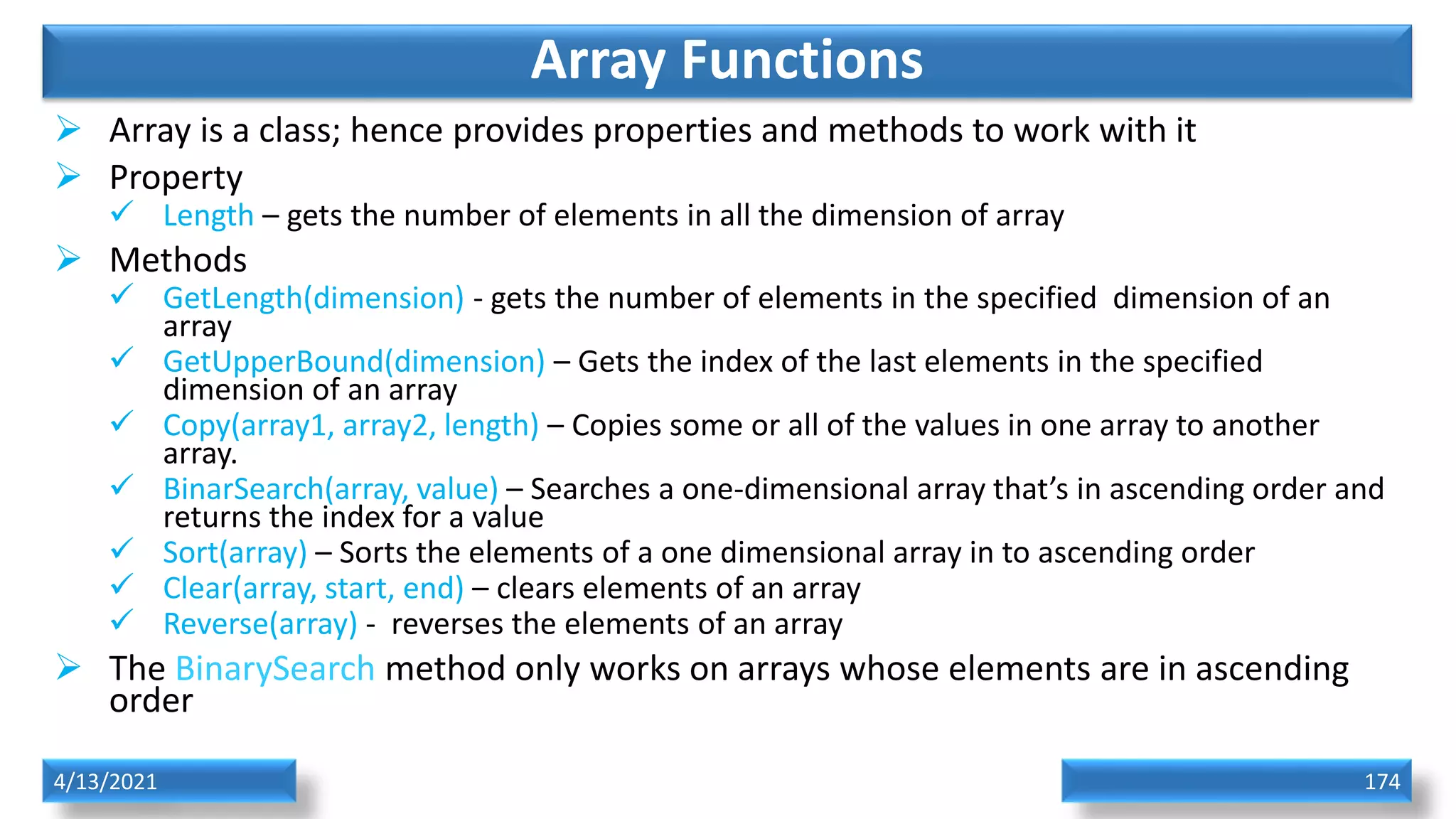 Array Functions

➢ Array is a class; hence provides properties and methods to work with it

➢ Property

✓ Length – gets the number of elements in all the dimension of array

➢ Methods

✓ GetLength(dimension) - gets the number of elements in the specified dimension of an array

✓ GetUpperBound(dimension) – Gets the index of the last elements in the specified dimension of an array

✓ Copy(array1, array2, length) – Copies some or all of the values in one array to another array.

✓ BinarSearch(array, value) – Searches a one-dimensional array that's in ascending order and returns the index for a value

✓ Sort(array) – Sorts the elements of a one dimensional array in to ascending order

✓ Clear(array, start, end) – clears elements of an array

✓ Reverse(array) - reverses the elements of an array

➢ The BinarySearch method only works on arrays whose elements are in ascending order

4/13/2021

174